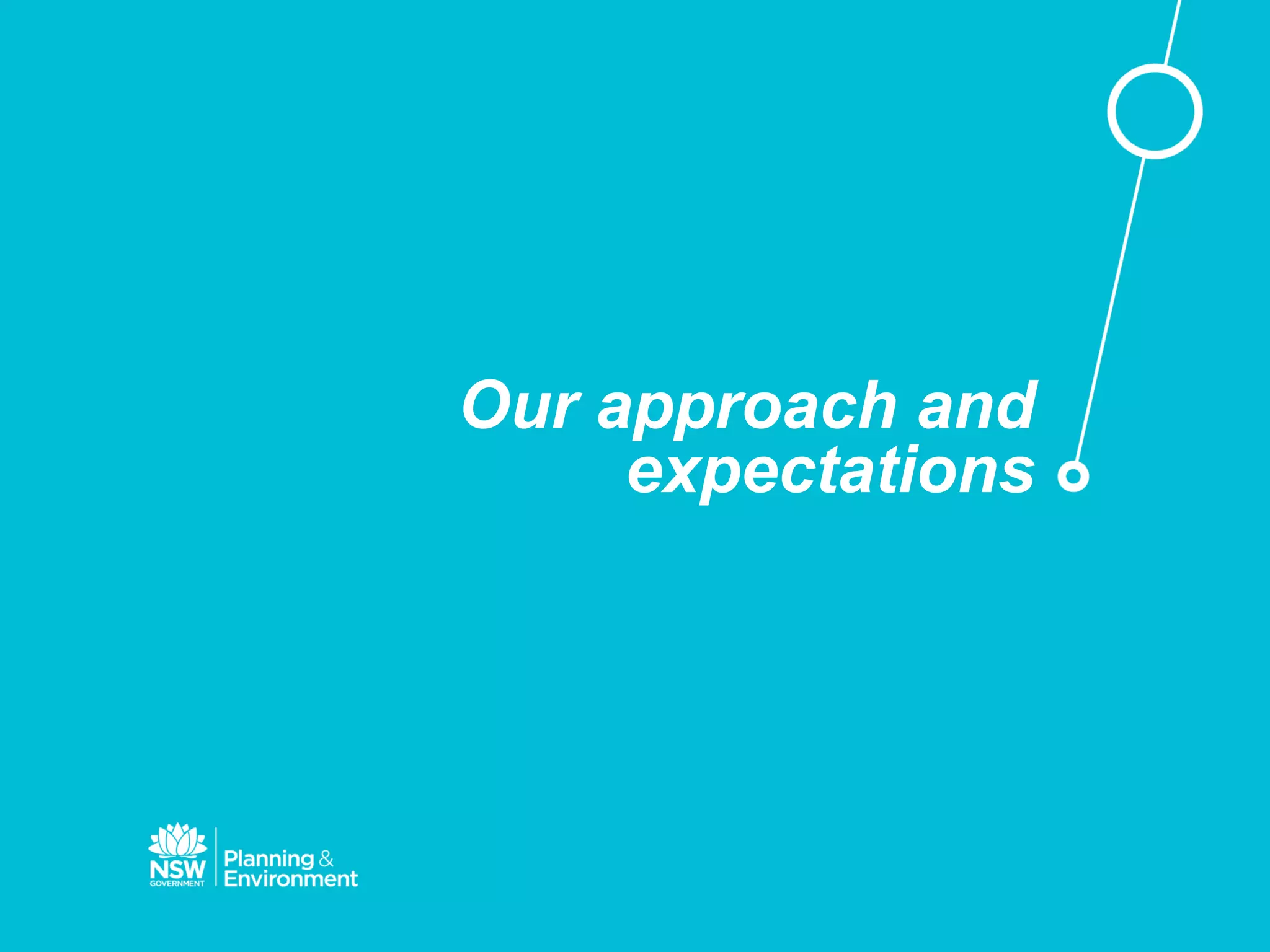 Our approach and expectations

NSW GOVERNMENT

Planning & Environment